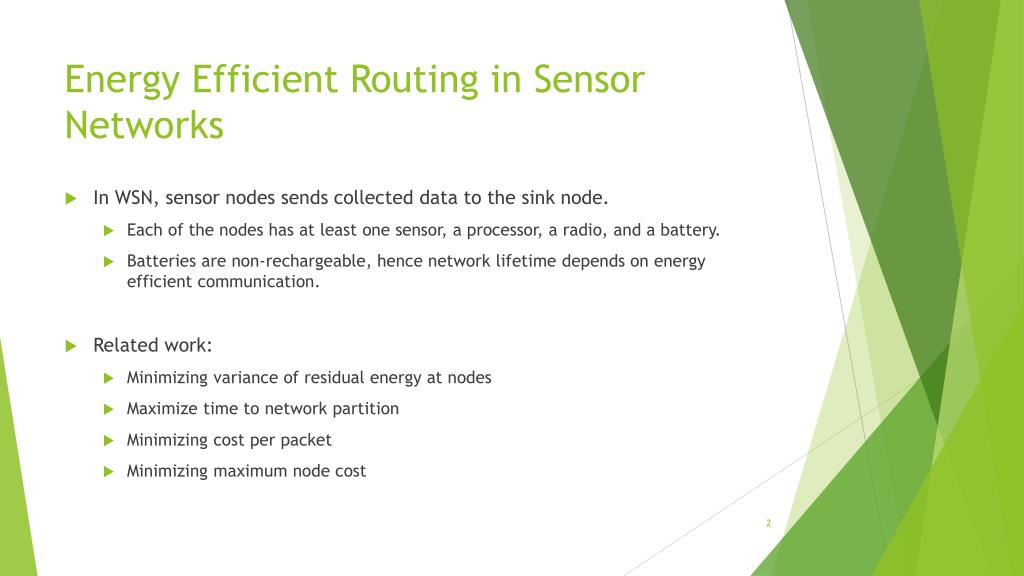 Energy Efficient Routing in Sensor Networks

In WSN, sensor nodes sends collected data to the sink node.

Each of the nodes has at least one sensor, a processor, a radio, and a battery.

Batteries are non-rechargeable, hence network lifetime depends on energy efficient communication.

Related work:

Minimizing variance of residual energy at nodes

Maximize time to network partition

Minimizing cost per packet

Minimizing maximum node cost

2